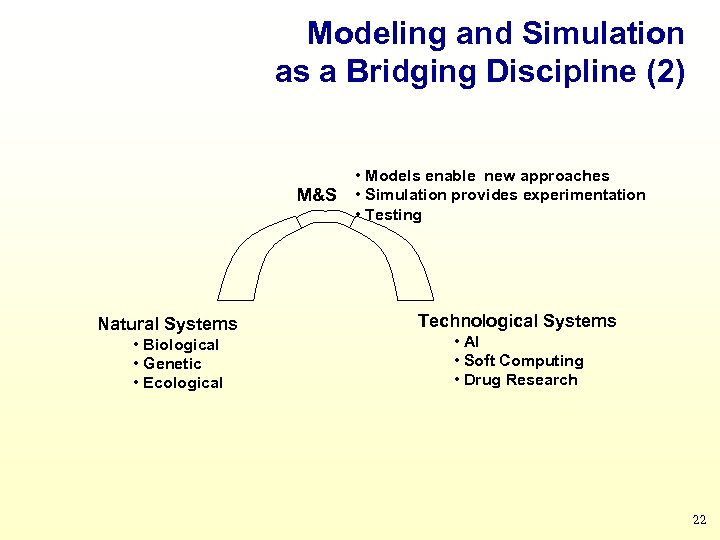 Modeling and Simulation as a Bridging Discipline (2)

M&S

• Models enable new approaches
• Simulation provides experimentation
• Testing

Natural Systems
• Biological
• Genetic
• Ecological

Technological Systems
• AI
• Soft Computing
• Drug Research

22